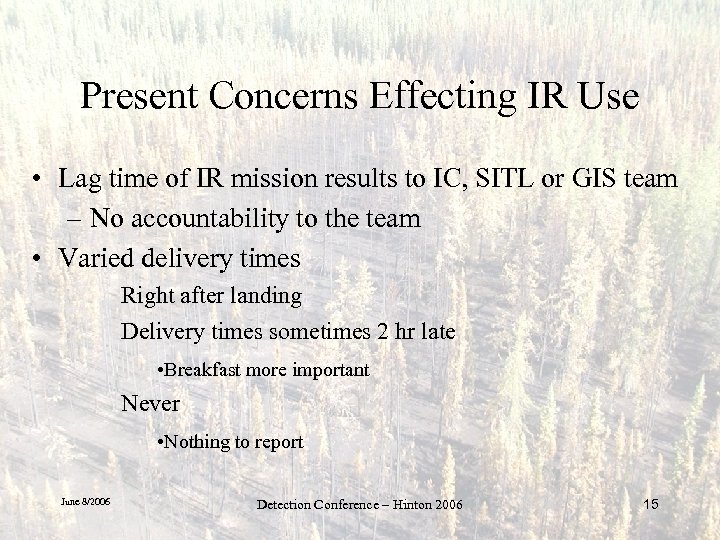 Present Concerns Effecting IR Use

• Lag time of IR mission results to IC, SITL or GIS team
– No accountability to the team
• Varied delivery times
Right after landing
Delivery times sometimes 2 hr late
•Breakfast more important
Never
•Nothing to report

June 8/2006
Detection Conference – Hinton 2006
15